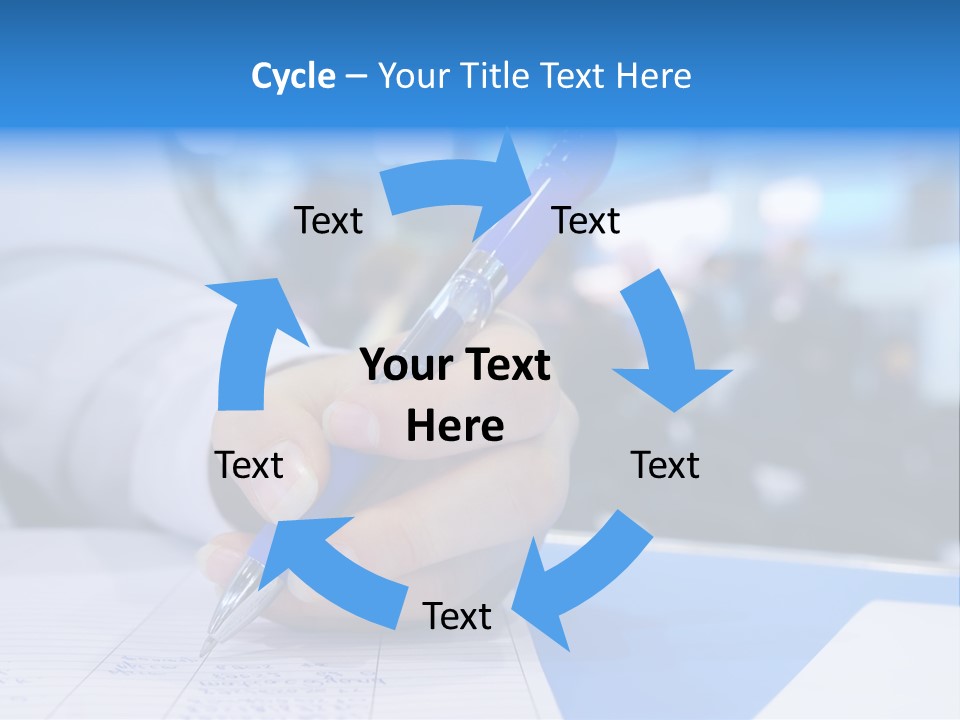 Cycle – Your Title Text Here

Text

Text

Your Text Here

Text

Text

Text